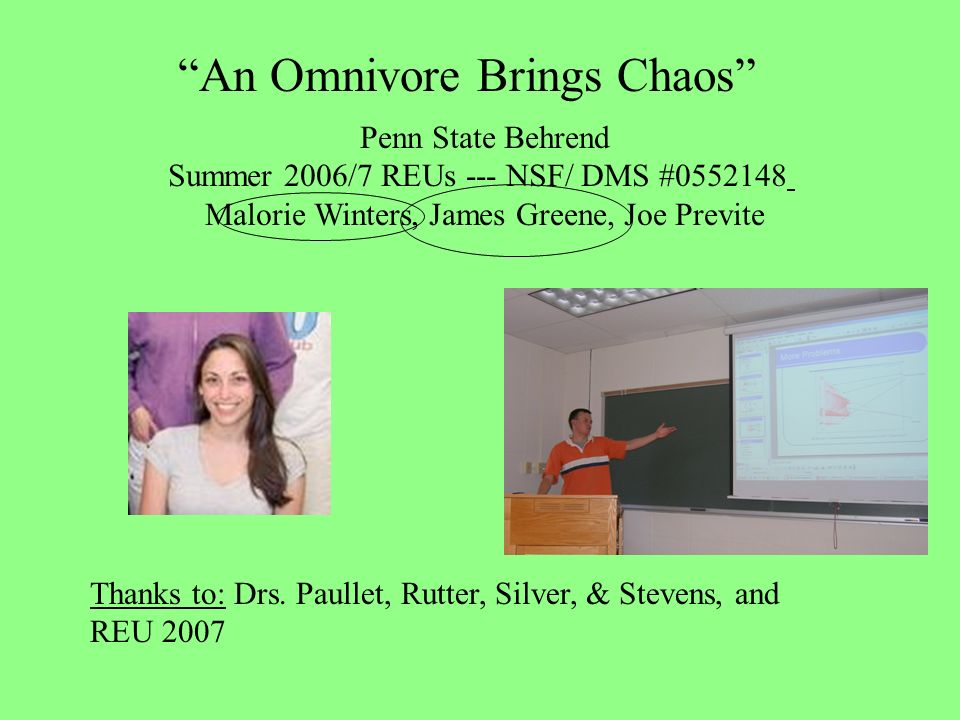 “An Omnivore Brings Chaos”

Penn State Behrend
Summer 2006/7 REUs --- NSF/ DMS #0552148
Malorie Winters, James Greene, Joe Previte

More Problems

Thanks to: Drs. Paullet, Rutter, Silver, & Stevens, and REU 2007